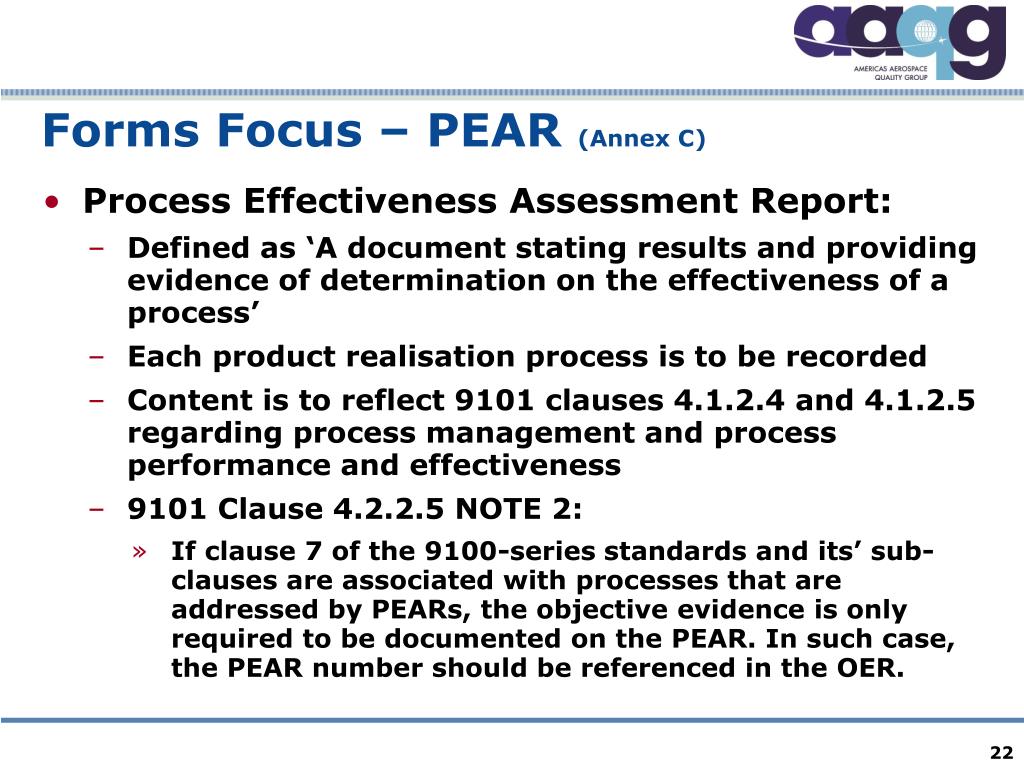 aaqg
AMERICAS AEROSPACE QUALITY GROUP

Forms Focus – PEAR (Annex C)

• Process Effectiveness Assessment Report:
– Defined as ‘A document stating results and providing evidence of determination on the effectiveness of a process’
– Each product realisation process is to be recorded
– Content is to reflect 9101 clauses 4.1.2.4 and 4.1.2.5 regarding process management and process performance and effectiveness
– 9101 Clause 4.2.2.5 NOTE 2:
» If clause 7 of the 9100-series standards and its’ sub-clauses are associated with processes that are addressed by PEARs, the objective evidence is only required to be documented on the PEAR. In such case, the PEAR number should be referenced in the OER.

22